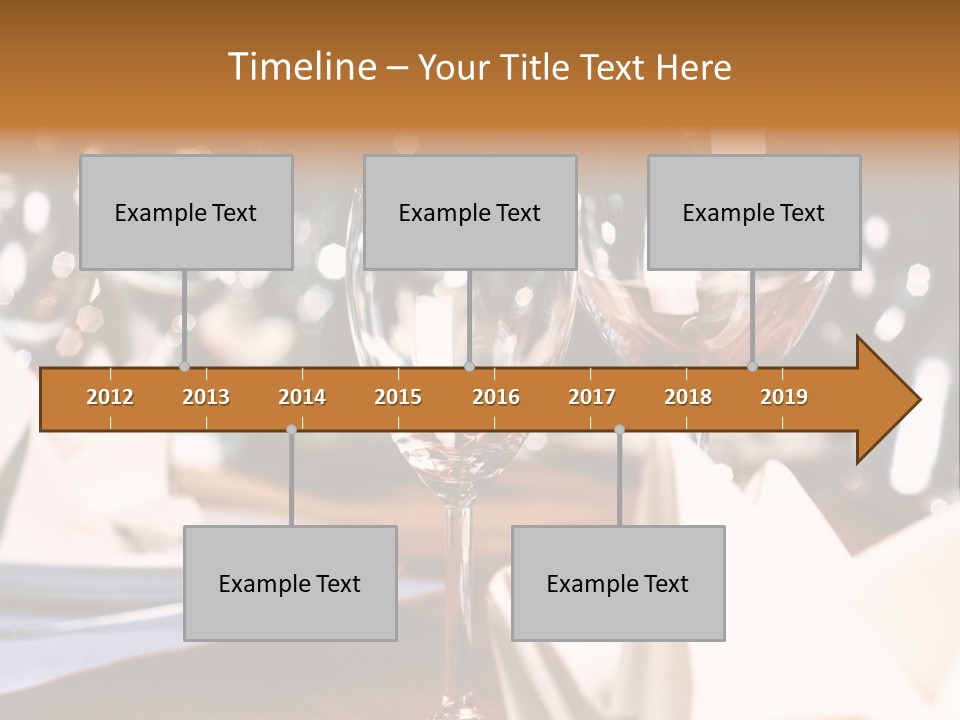 Timeline – Your Title Text Here

Example Text

Example Text

Example Text

2012 2013 2014 2015 2016 2017 2018 2019

Example Text

Example Text